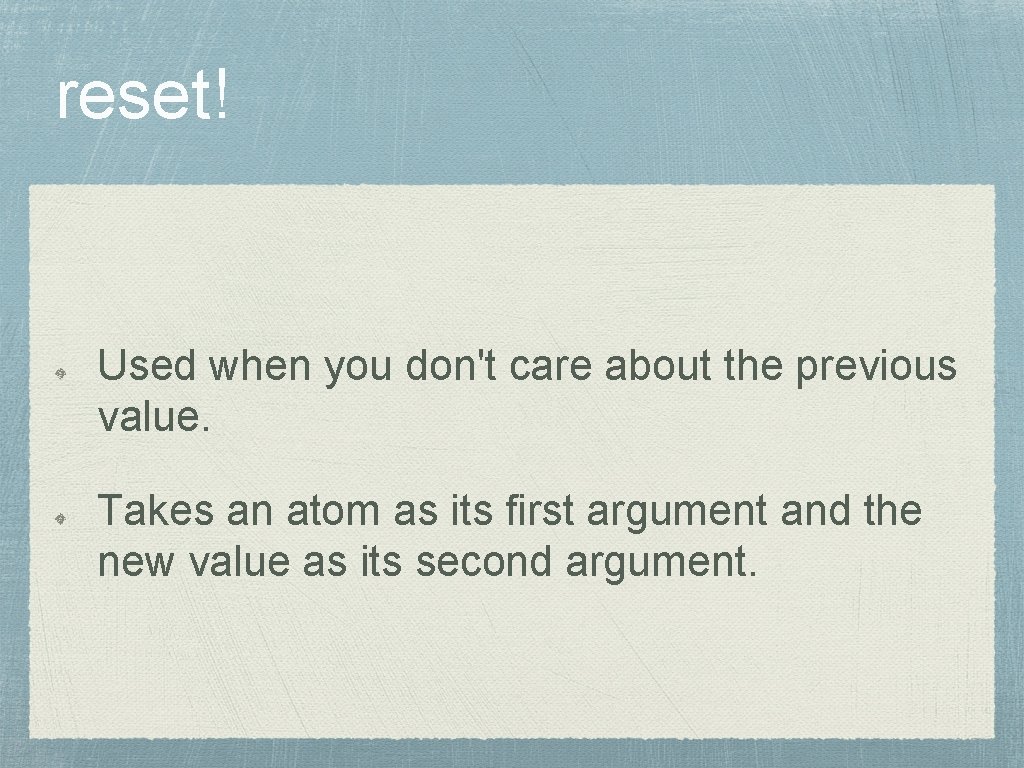 reset!

Used when you don't care about the previous value.

Takes an atom as its first argument and the new value as its second argument.